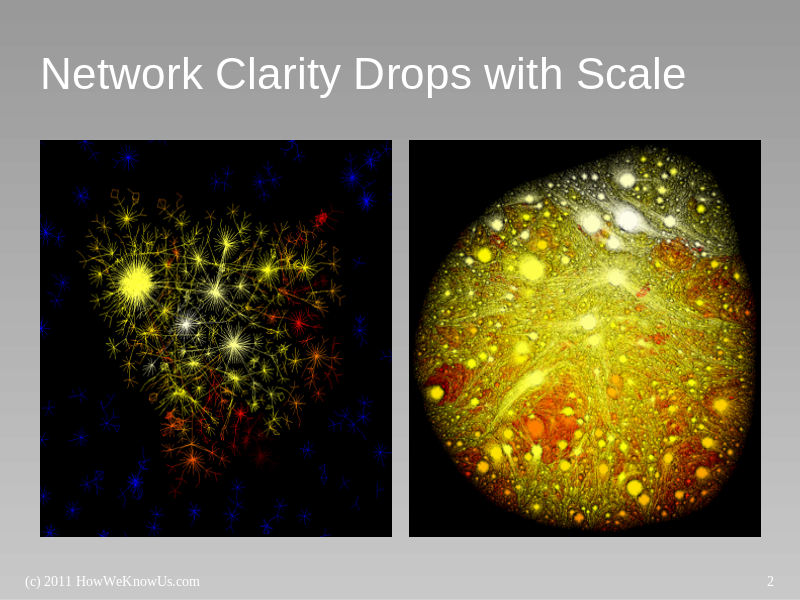 Network Clarity Drops with Scale

(c) 2011 HowWeKnowUs.com

2